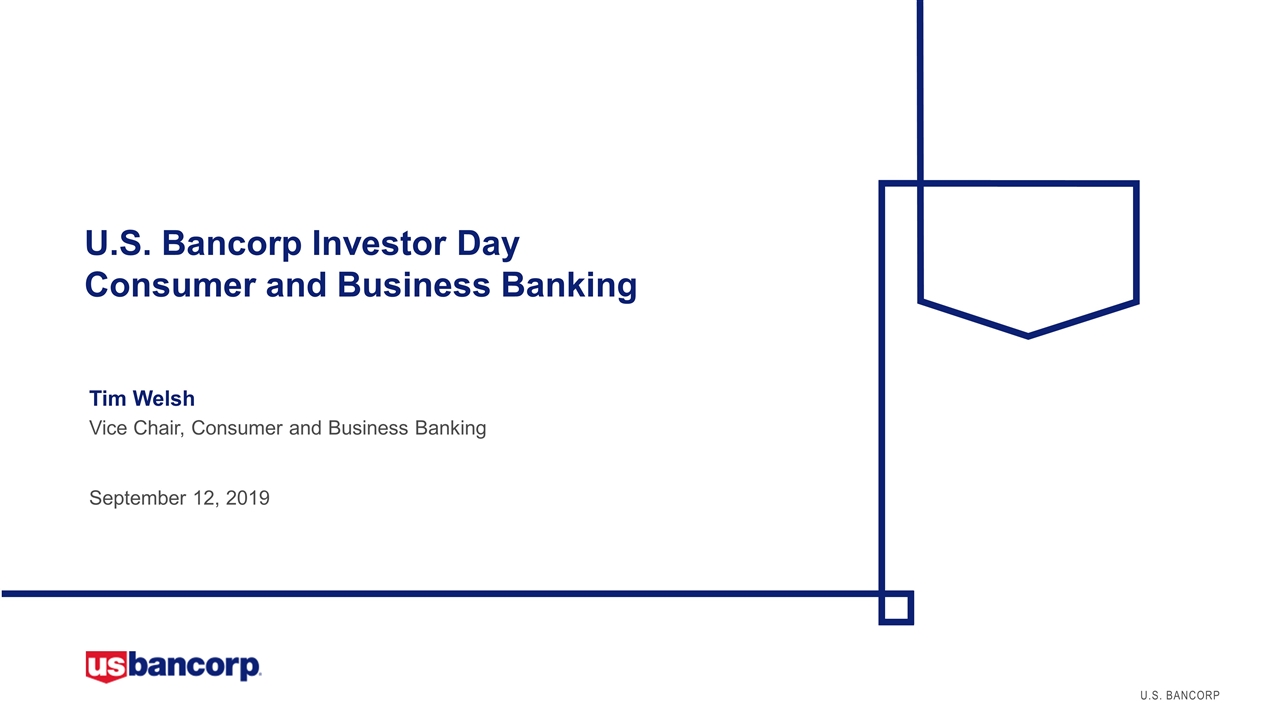 U.S. Bancorp Investor Day
Consumer and Business Banking

Tim Welsh
Vice Chair, Consumer and Business Banking

September 12, 2019

usbancorp.

U.S. BANCORP